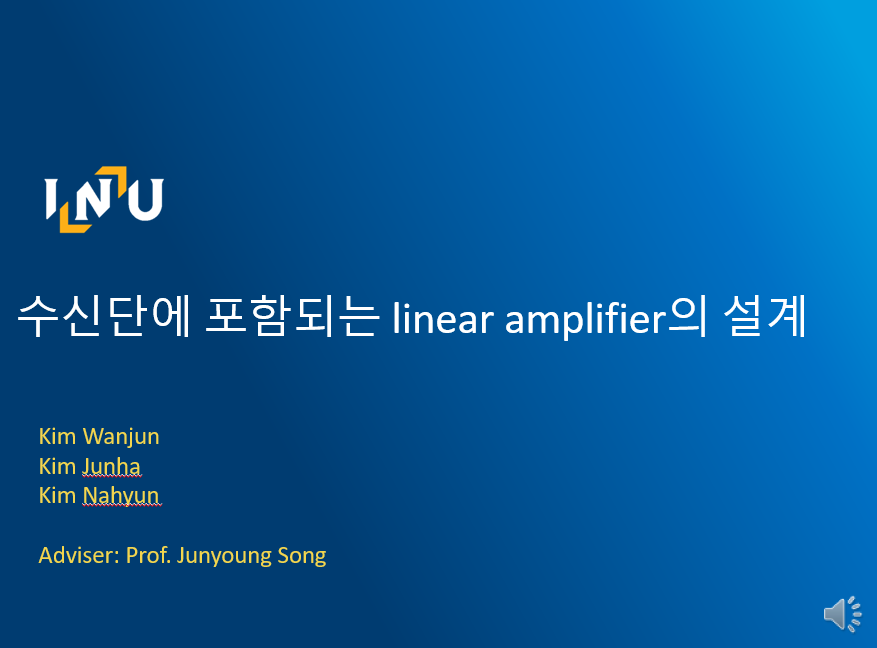 INU

수신단에 포함되는 linear amplifier의 설계

Kim Wanjun
Kim Junha
Kim Nahyun

Adviser: Prof. Junyoung Song